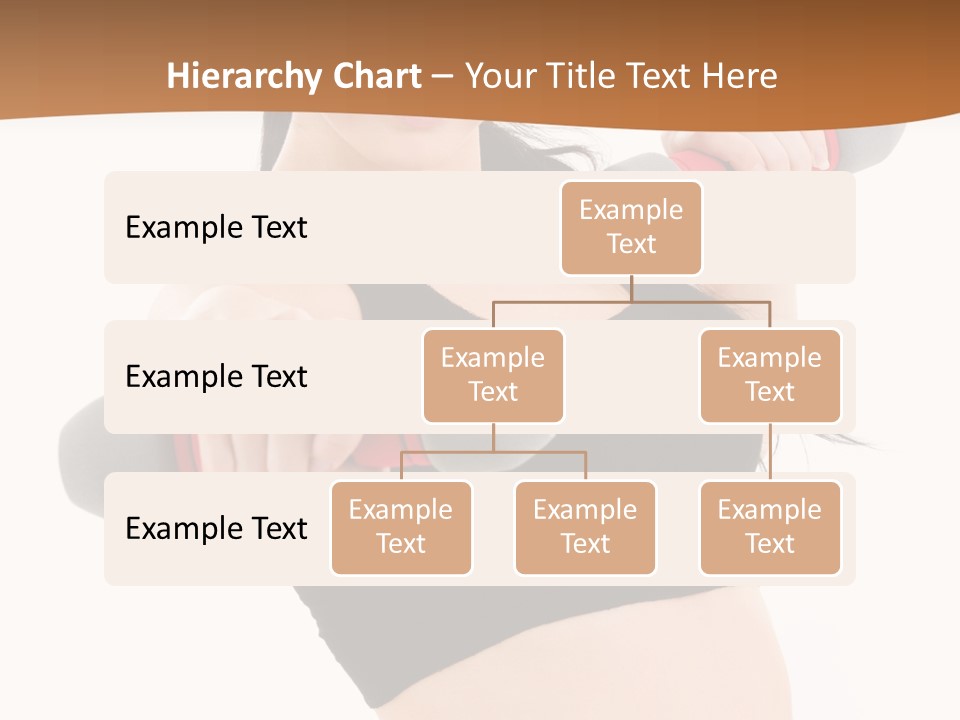 Hierarchy Chart – Your Title Text Here

Example Text

Example Text

Example Text

Example Text

Example Text

Example Text

Example Text

Example Text

Example Text